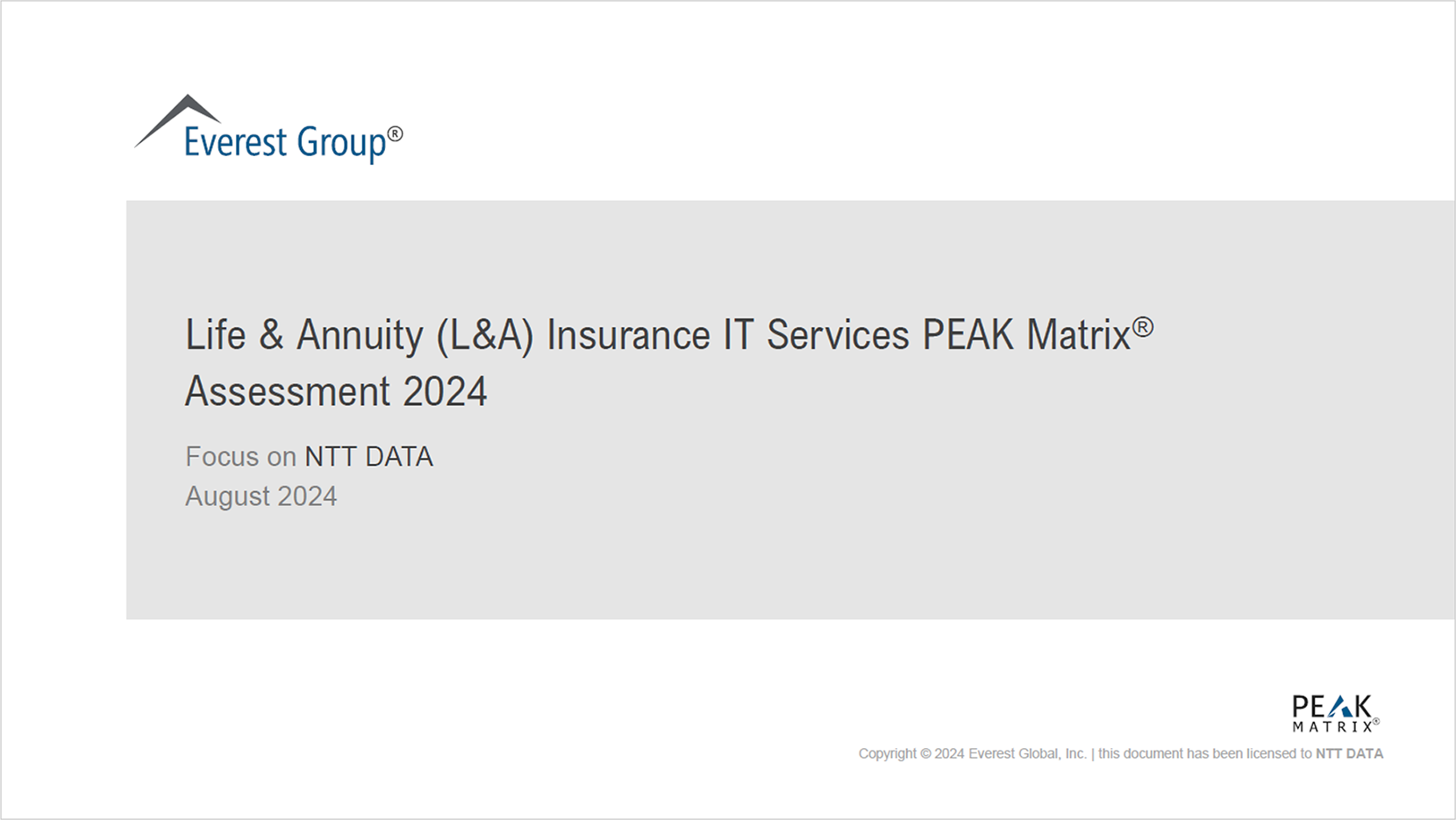 Everest Group®

Life & Annuity (L&A) Insurance IT Services PEAK Matrix® Assessment 2024

Focus on NTT DATA
August 2024

PEAK MATRIX®

Copyright © 2024 Everest Global, Inc. | this document has been licensed to NTT DATA